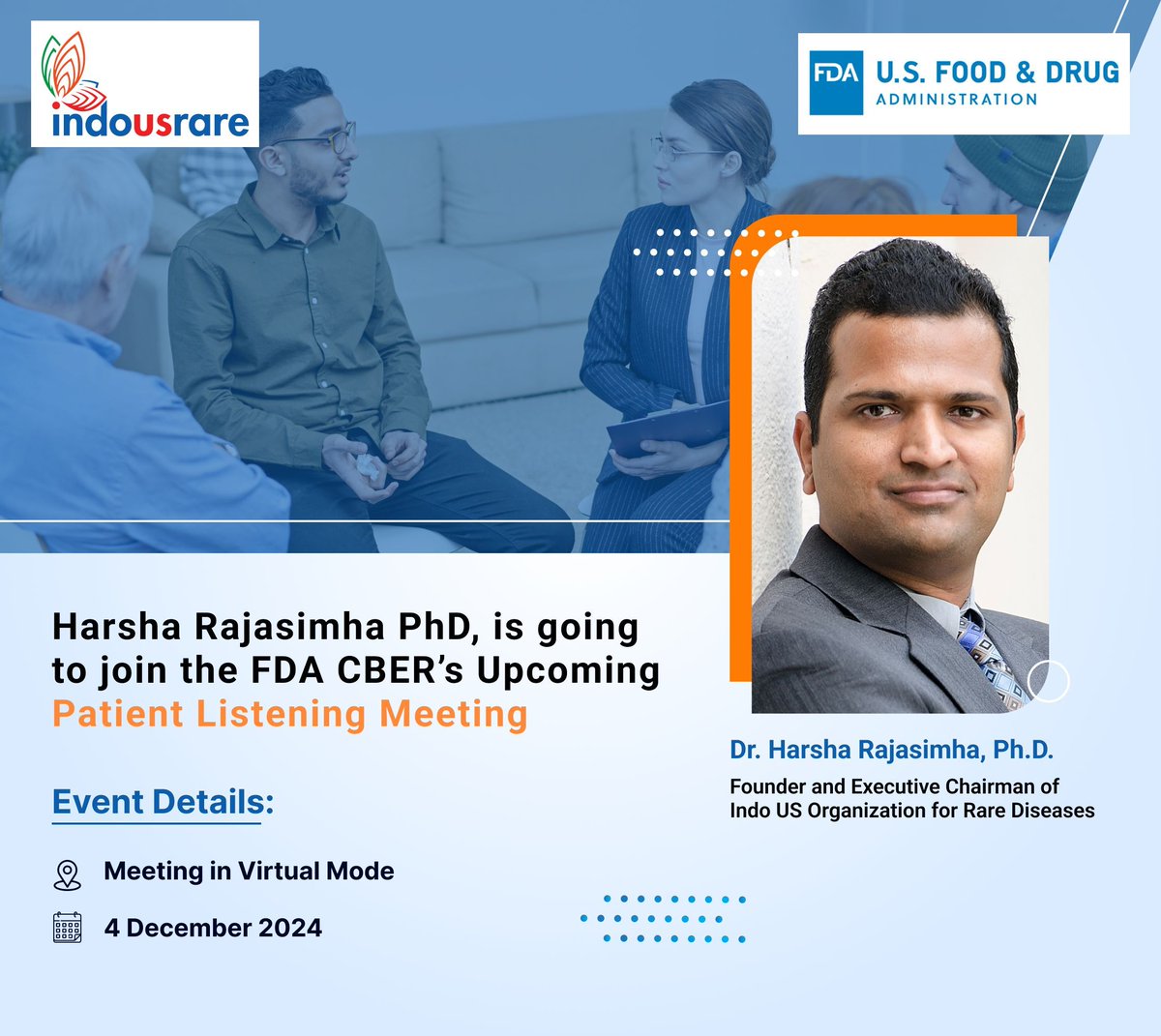 indousrare

FDA U.S. FOOD & DRUG ADMINISTRATION

Harsha Rajasimha PhD, is going to join the FDA CBER's Upcoming Patient Listening Meeting

Event Details:

Meeting in Virtual Mode

4 December 2024

Dr. Harsha Rajasimha, Ph.D.

Founder and Executive Chairman of Indo US Organization for Rare Diseases